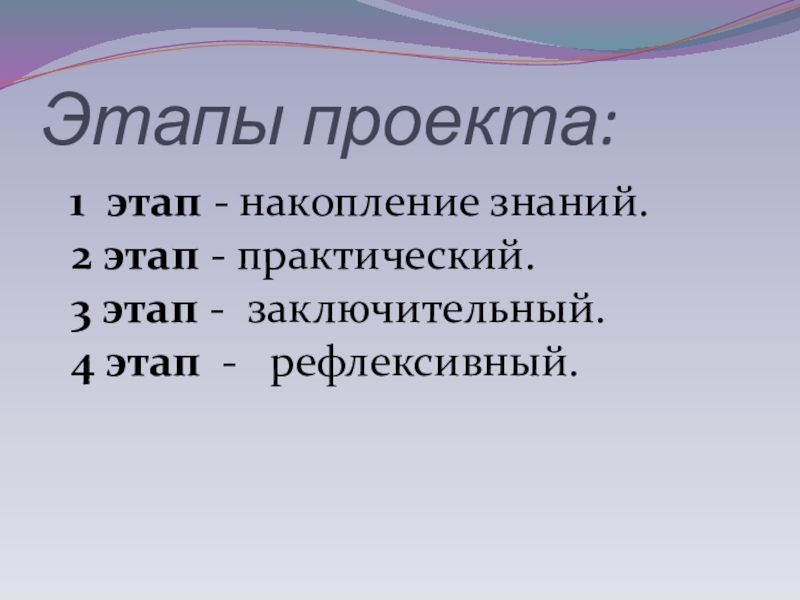 Этапы проекта:

1 этап - накопление знаний.
2 этап - практический.
3 этап - заключительный.
4 этап - рефлексивный.